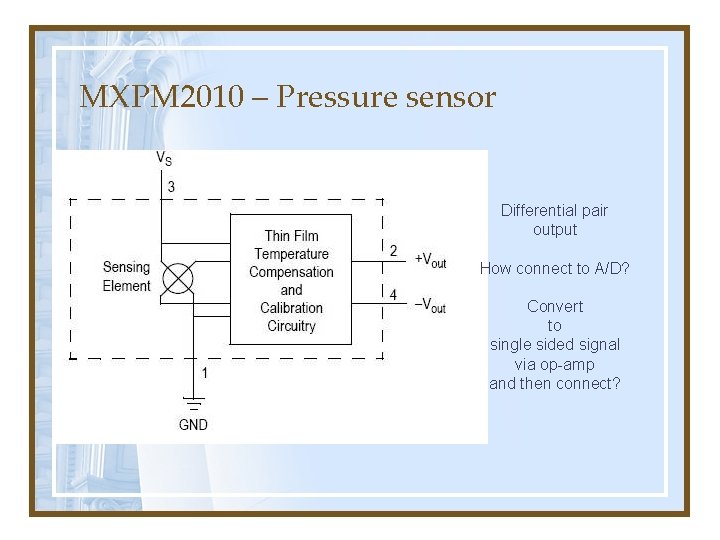 MXPM2010 – Pressure sensor

$V_S$

3

Sensing Element

Thin Film Temperature Compensation and Calibration Circuitry

2

$+V_{out}$

4

$-V_{out}$

1

GND

Differential pair output

How connect to A/D?

Convert to single sided signal via op-amp and then connect?